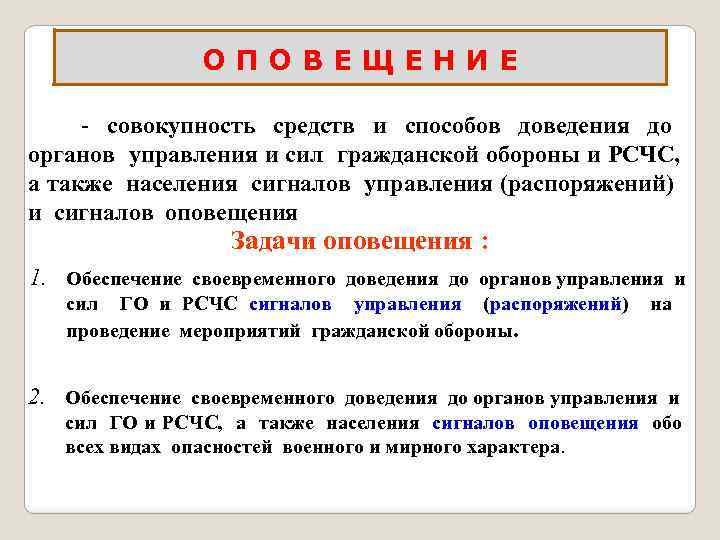 О П О В Е Щ Е Н И Е

- совокупность средств и способов доведения до органов управления и сил гражданской обороны и РСЧС, а также населения сигналов управления (распоряжений) и сигналов оповещения

Задачи оповещения :

1. Обеспечение своевременного доведения до органов управления и сил ГО и РСЧС сигналов управления (распоряжений) на проведение мероприятий гражданской обороны.

2. Обеспечение своевременного доведения до органов управления и сил ГО и РСЧС, а также населения сигналов оповещения обо всех видах опасностей военного и мирного характера.